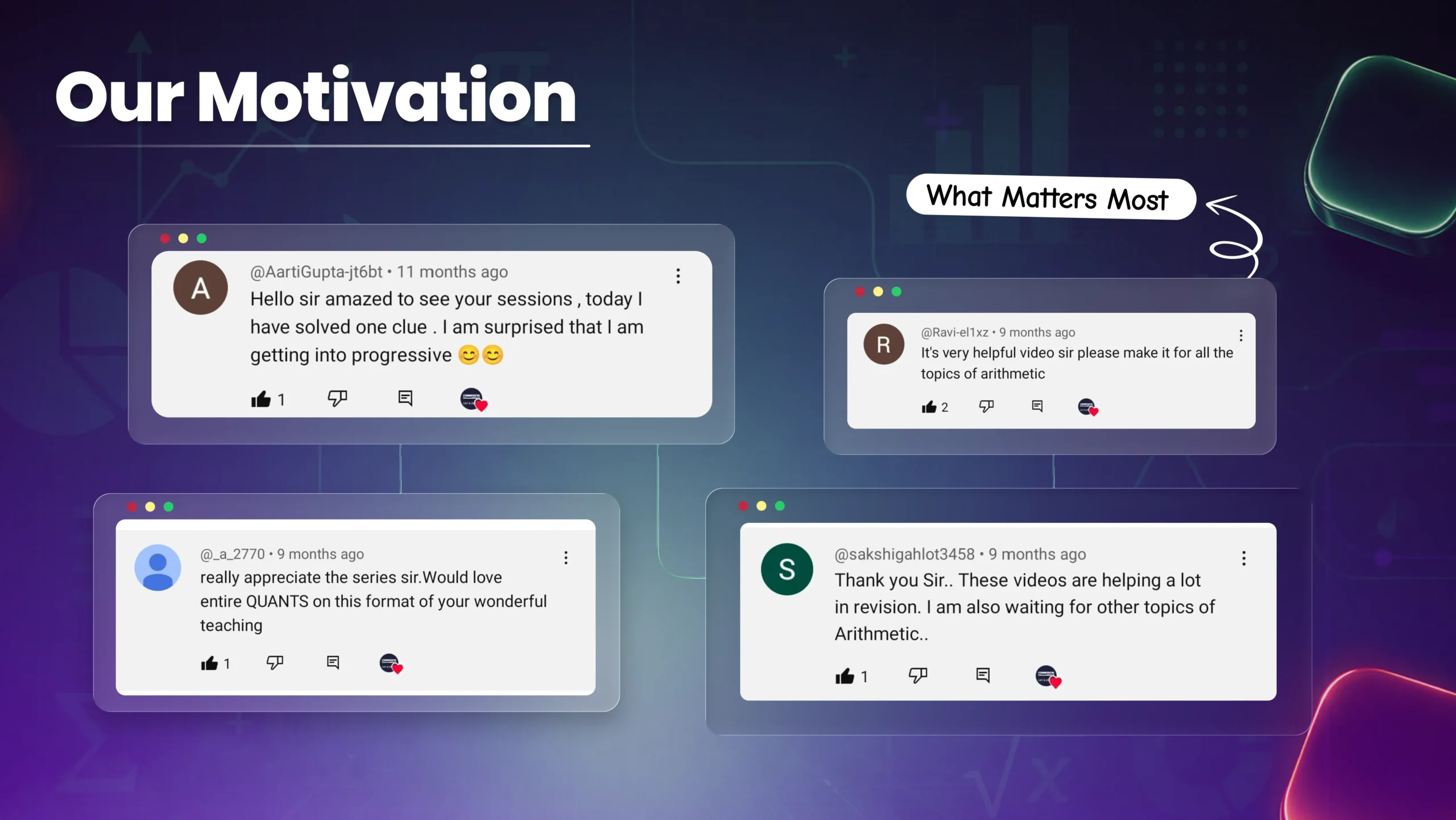 Our Motivation

What Matters Most

A
@AartiGupta-jt6bt • 11 months ago
Hello sir amazed to see your sessions , today I have solved one clue . I am surprised that I am getting into progressive 😊😊
1

R
@Ravi-el1xz • 9 months ago
It's very helpful video sir please make it for all the topics of arithmetic
2

@_a_2770 • 9 months ago
really appreciate the series sir.Would love entire QUANTS on this format of your wonderful teaching
1

S
@sakshigahlot3458 • 9 months ago
Thank you Sir.. These videos are helping a lot in revision. I am also waiting for other topics of Arithmetic..
1